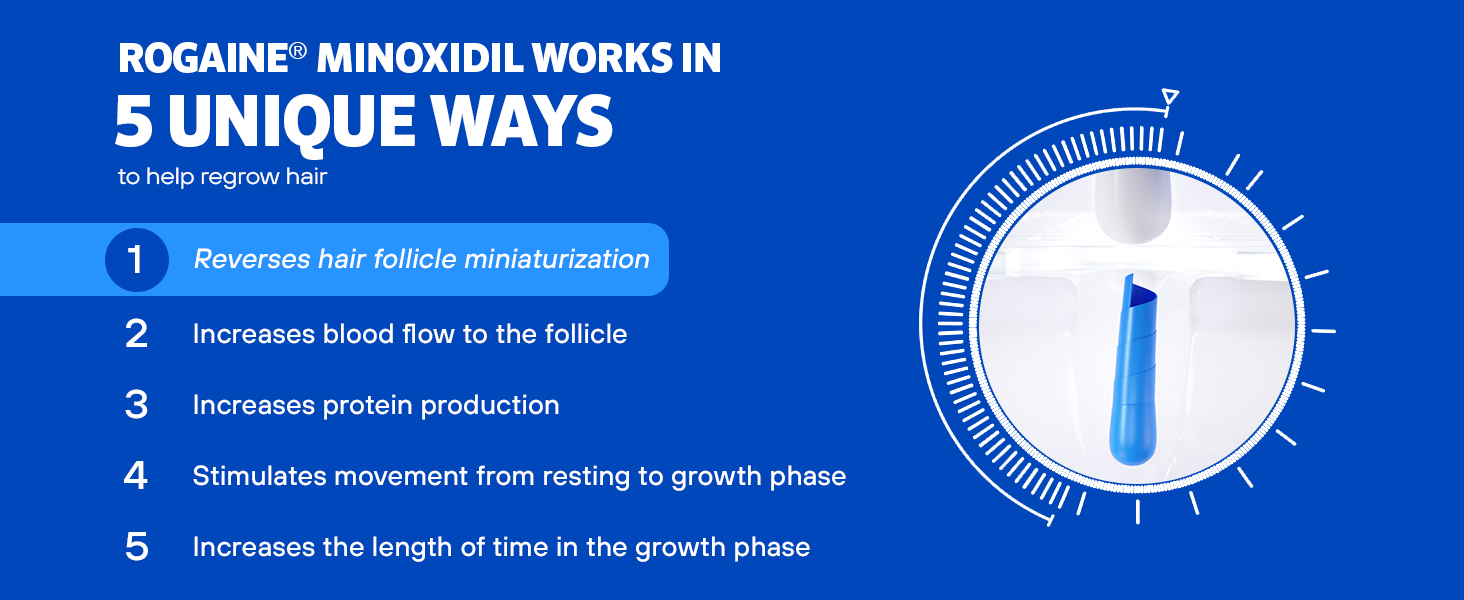 ROGAINE® MINOXIDIL WORKS IN
5 UNIQUE WAYS
to help regrow hair

1 Reverses hair follicle miniaturization

2 Increases blood flow to the follicle

3 Increases protein production

4 Stimulates movement from resting to growth phase

5 Increases the length of time in the growth phase